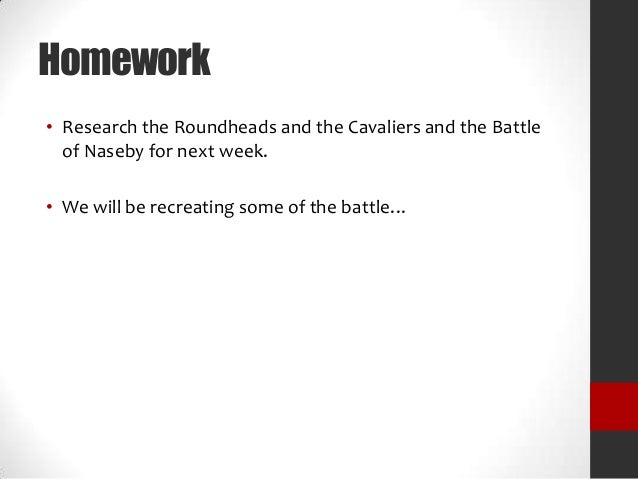 Homework

• Research the Roundheads and the Cavaliers and the Battle of Naseby for next week.

• We will be recreating some of the battle…